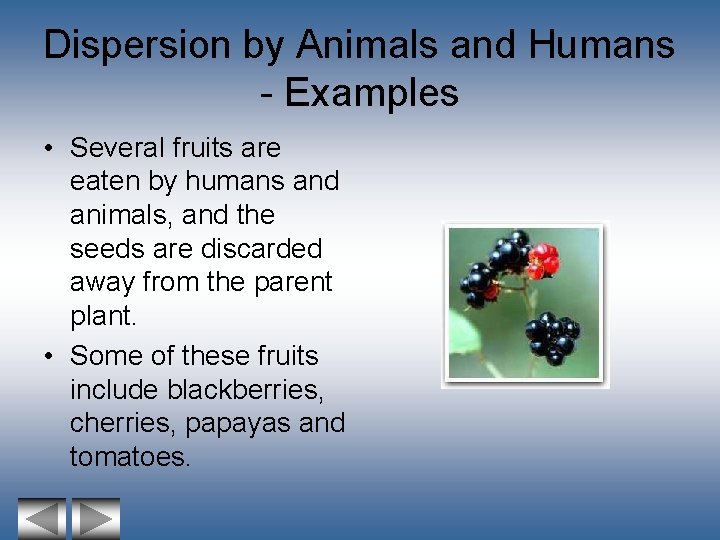 Dispersion by Animals and Humans - Examples

• Several fruits are eaten by humans and animals, and the seeds are discarded away from the parent plant.

• Some of these fruits include blackberries, cherries, papayas and tomatoes.